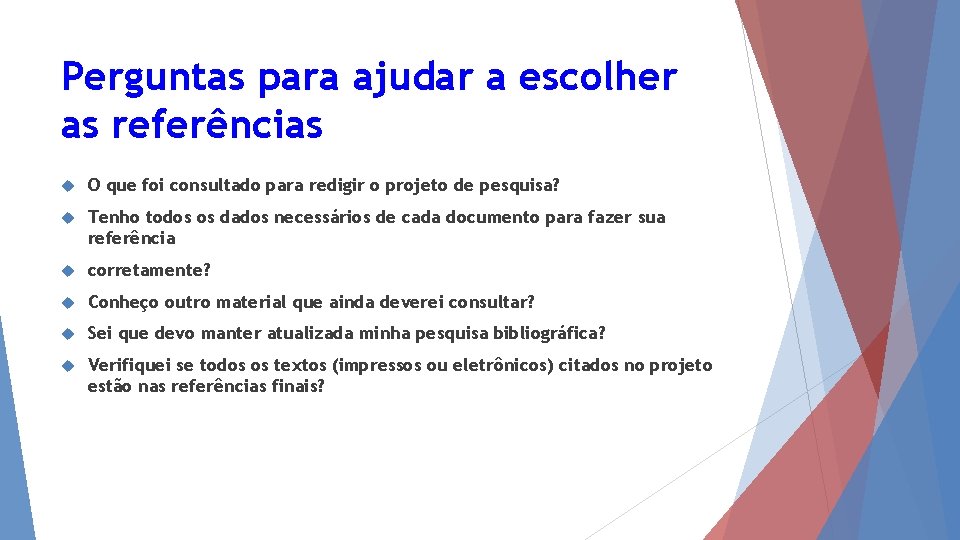 Perguntas para ajudar a escolher as referências

O que foi consultado para redigir o projeto de pesquisa?

Tenho todos os dados necessários de cada documento para fazer sua referência

corretamente?

Conheço outro material que ainda deverei consultar?

Sei que devo manter atualizada minha pesquisa bibliográfica?

Verifiquei se todos os textos (impressos ou eletrônicos) citados no projeto estão nas referências finais?